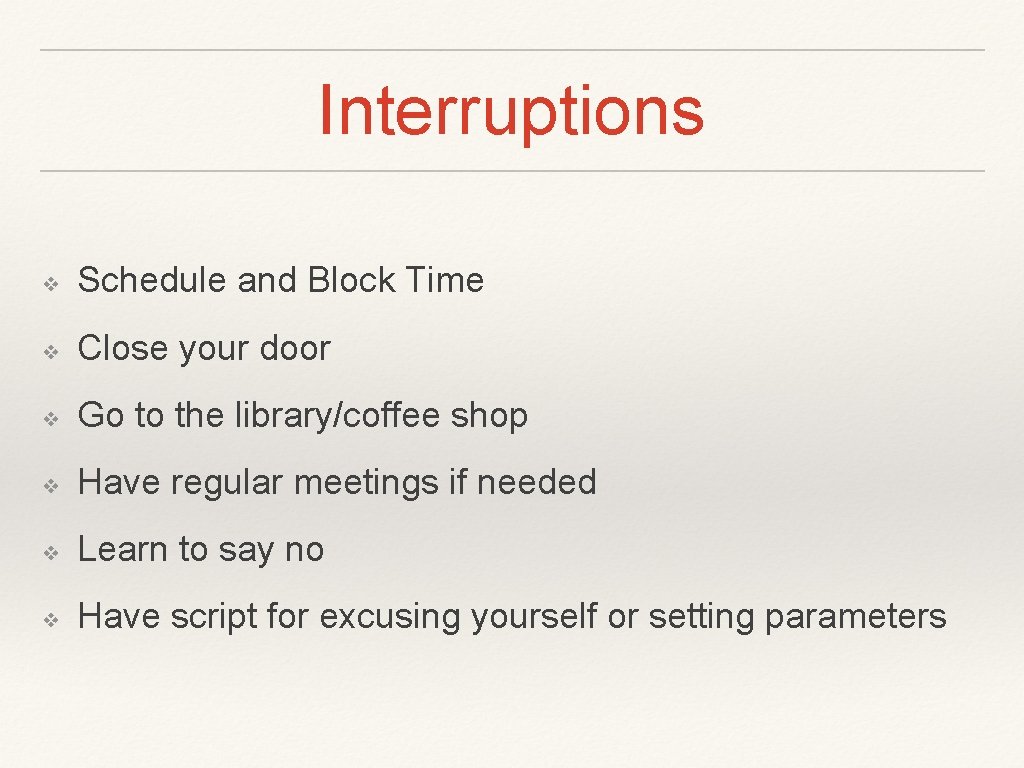 Interruptions

❖ Schedule and Block Time

❖ Close your door

❖ Go to the library/coffee shop

❖ Have regular meetings if needed

❖ Learn to say no

❖ Have script for excusing yourself or setting parameters